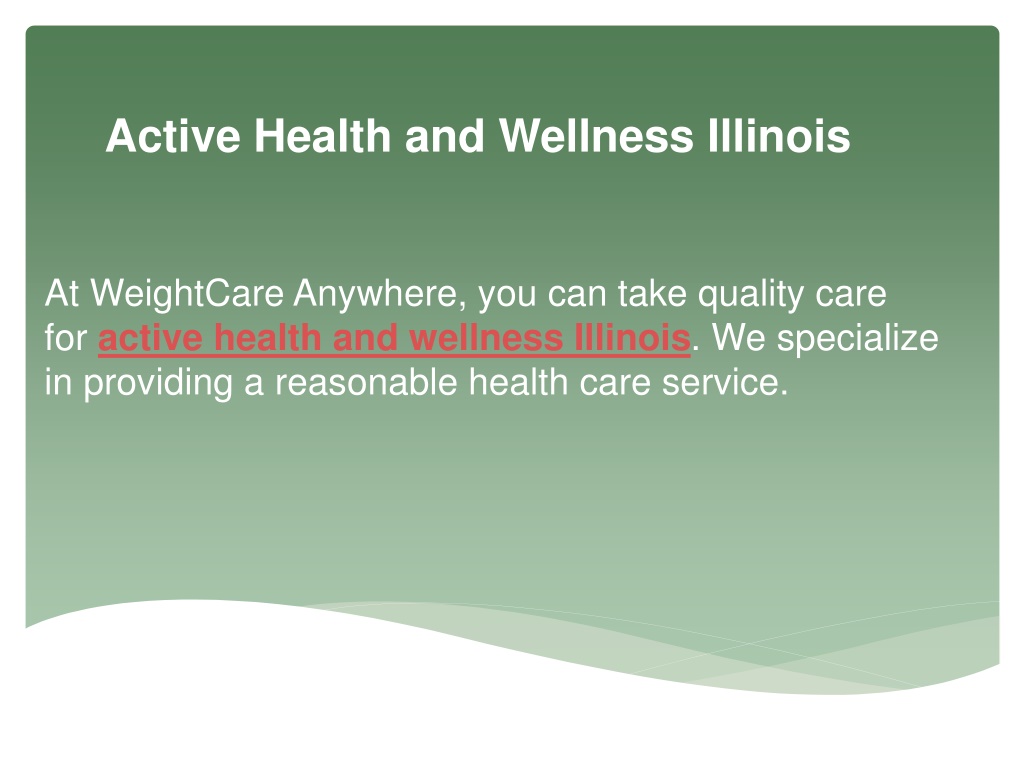 Active Health and Wellness Illinois

At WeightCare Anywhere, you can take quality care for active health and wellness Illinois. We specialize in providing a reasonable health care service.